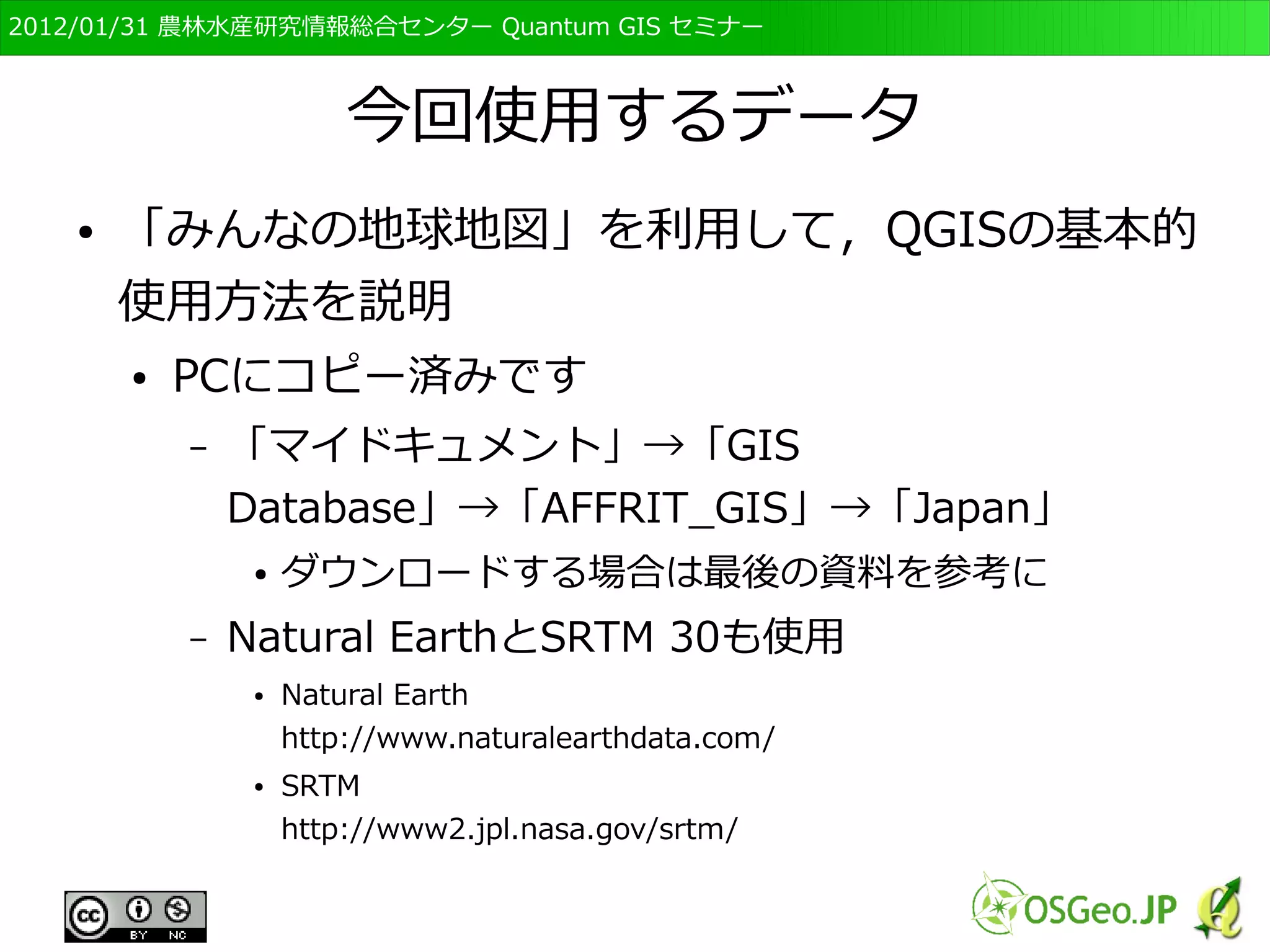 2012/01/31 農林水産研究情報総合センター Quantum GIS セミナー

今回使用するデータ

• 「みんなの地球地図」を利用して，QGISの基本的使用方法を説明

• PCにコピー済みです

– 「マイドキュメント」→「GIS Database」→「AFFRIT_GIS」→「Japan」

• ダウンロードする場合は最後の資料を参考に

– Natural EarthとSRTM 30も使用

• Natural Earth http://www.naturalearthdata.com/

• SRTM http://www2.jpl.nasa.gov/srtm/

cc BY NC

OSGeo.JP